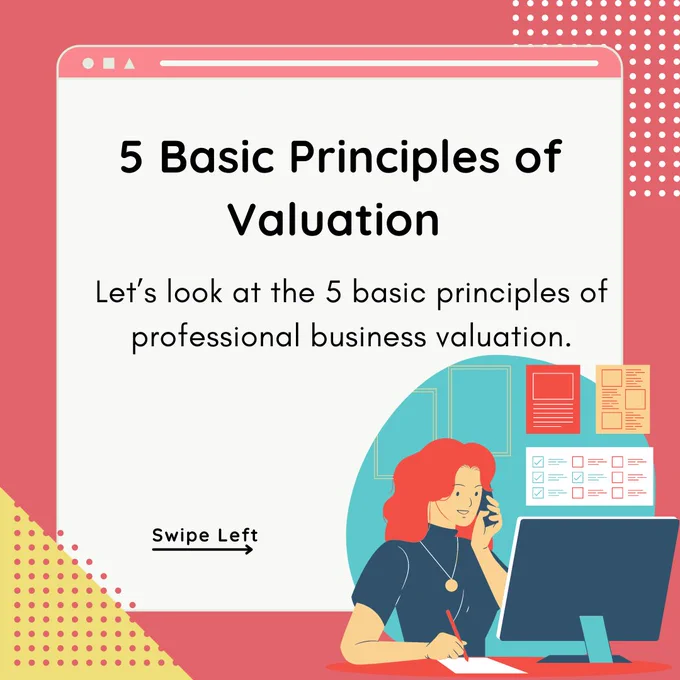 5 Basic Principles of Valuation

Let's look at the 5 basic principles of professional business valuation.

Swipe Left